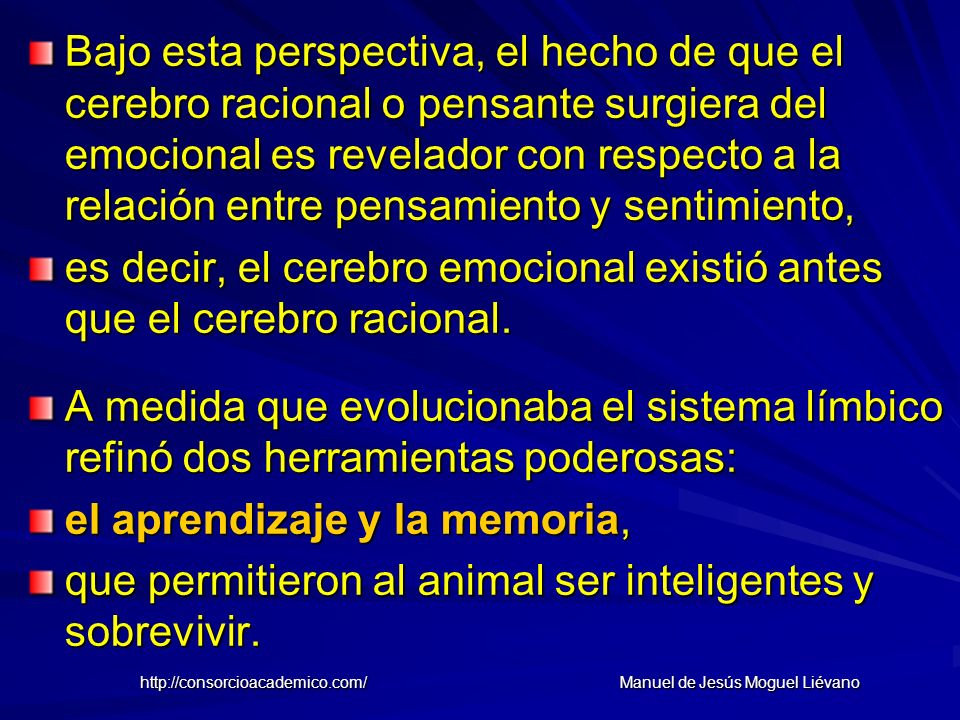 Bajo esta perspectiva, el hecho de que el cerebro racional o pensante surgiera del emocional es revelador con respecto a la relación entre pensamiento y sentimiento,

es decir, el cerebro emocional existió antes que el cerebro racional.

A medida que evolucionaba el sistema límbico refinó dos herramientas poderosas:

el aprendizaje y la memoria,

que permitieron al animal ser inteligentes y sobrevivir.

http://consorcioacademico.com/ Manuel de Jesús Moguel Liévano